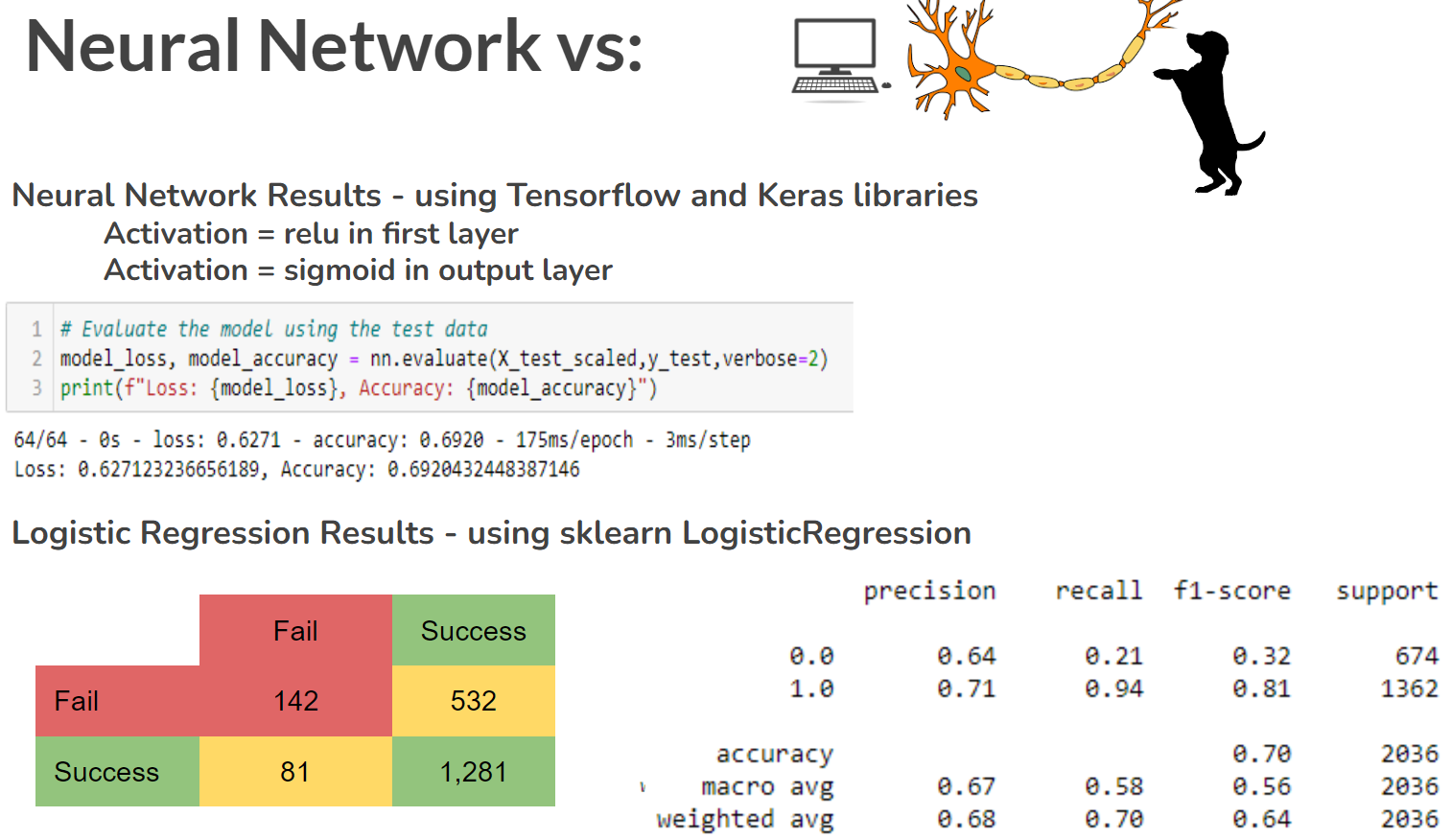 Neural Network vs:

Neural Network Results - using Tensorflow and Keras libraries
Activation = relu in first layer
Activation = sigmoid in output layer

1 # Evaluate the model using the test data
2 model_loss, model_accuracy = nn.evaluate(X_test_scaled,y_test,verbose=2)
3 print(f"Loss: {model_loss}, Accuracy: {model_accuracy}")

64/64 - 0s - loss: 0.6271 - accuracy: 0.6920 - 175ms/epoch - 3ms/step
Loss: 0.627123236656189, Accuracy: 0.6920432448387146

Logistic Regression Results - using sklearn LogisticRegression

| | Fail | Success |
|---|---|---|
| Fail | 142 | 532 |
| Success | 81 | 1,281 |

| | precision | recall | f1-score | support |
|---|---|---|---|---|
| 0.0 | 0.64 | 0.21 | 0.32 | 674 |
| 1.0 | 0.71 | 0.94 | 0.81 | 1362 |
| accuracy | | | 0.70 | 2036 |
| macro avg | 0.67 | 0.58 | 0.56 | 2036 |
| weighted avg | 0.68 | 0.70 | 0.64 | 2036 |